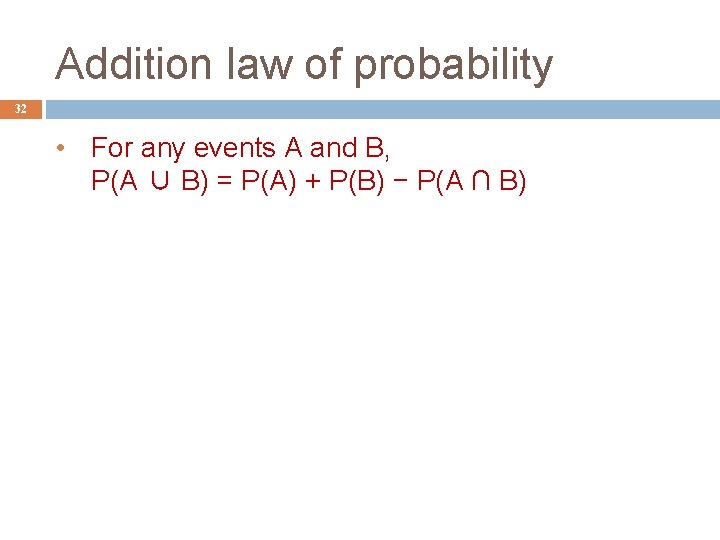 Addition law of probability

32

• For any events A and B,
$P(A \cup B) = P(A) + P(B) - P(A \cap B)$